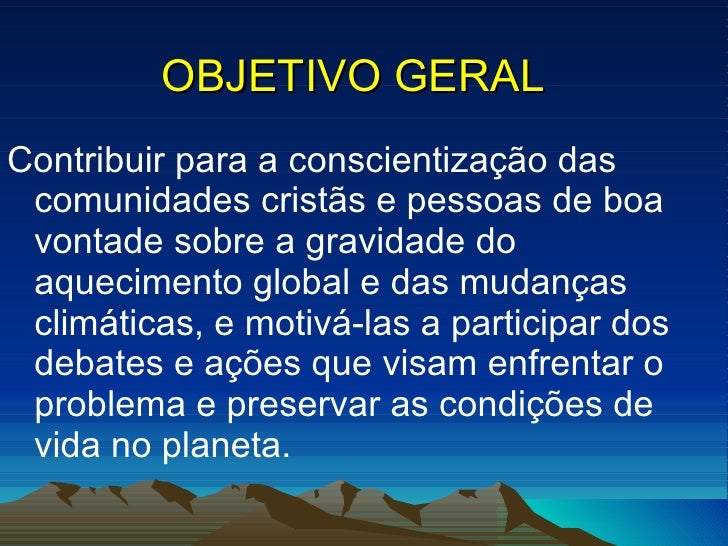 OBJETIVO GERAL

Contribuir para a conscientização das comunidades cristãs e pessoas de boa vontade sobre a gravidade do aquecimento global e das mudanças climáticas, e motivá-las a participar dos debates e ações que visam enfrentar o problema e preservar as condições de vida no planeta.